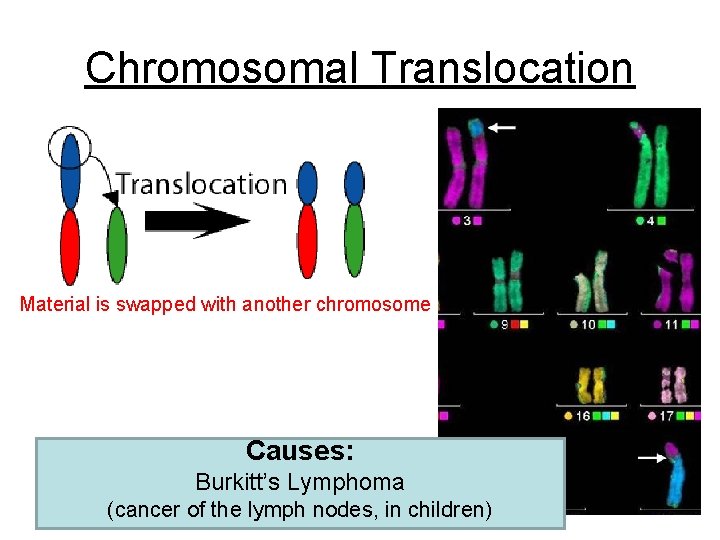 Chromosomal Translocation

Translocation

Material is swapped with another chromosome

3
4
9
10
11
16
17

Causes:
Burkitt's Lymphoma
(cancer of the lymph nodes, in children)